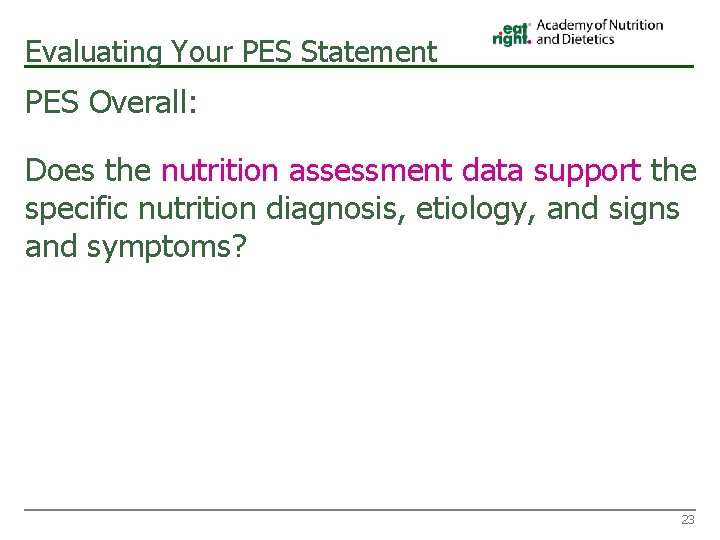 Evaluating Your PES Statement

eat right. Academy of Nutrition and Dietetics

PES Overall:

Does the nutrition assessment data support the specific nutrition diagnosis, etiology, and signs and symptoms?

23